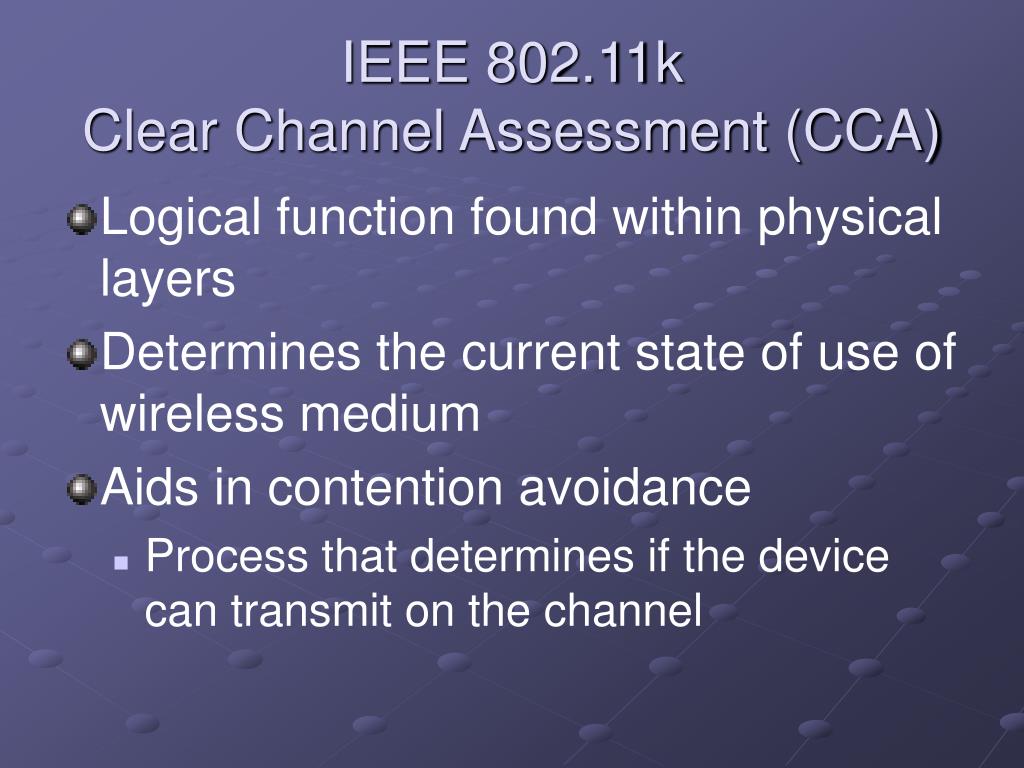 IEEE 802.11k
Clear Channel Assessment (CCA)

Logical function found within physical layers

Determines the current state of use of wireless medium

Aids in contention avoidance

Process that determines if the device can transmit on the channel